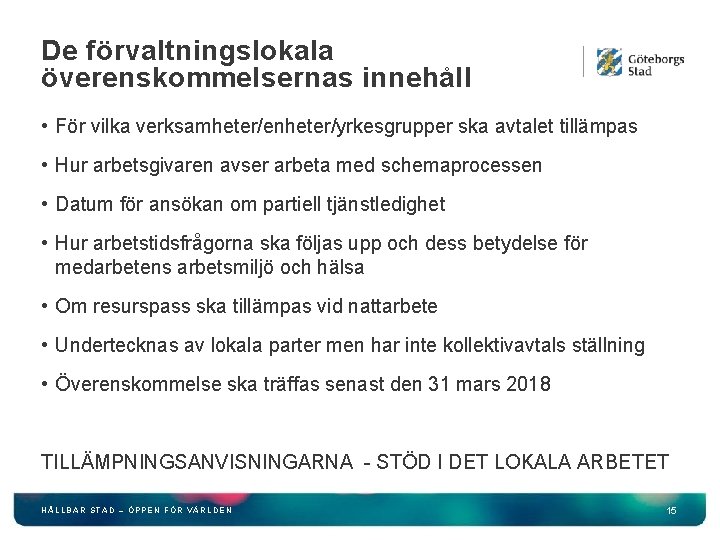 De förvaltningslokala överenskommelsernas innehåll

Göteborgs Stad

• För vilka verksamheter/enheter/yrkesgrupper ska avtalet tillämpas

• Hur arbetsgivaren avser arbeta med schemaprocessen

• Datum för ansökan om partiell tjänstledighet

• Hur arbetstidsfrågorna ska följas upp och dess betydelse för medarbetens arbetsmiljö och hälsa

• Om resurspass ska tillämpas vid nattarbete

• Undertecknas av lokala parter men har inte kollektivavtals ställning

• Överenskommelse ska träffas senast den 31 mars 2018

TILLÄMPNINGSANVISNINGARNA - STÖD I DET LOKALA ARBETET

HÅLLBAR STAD – ÖPPEN FÖR VÄRLDEN

15